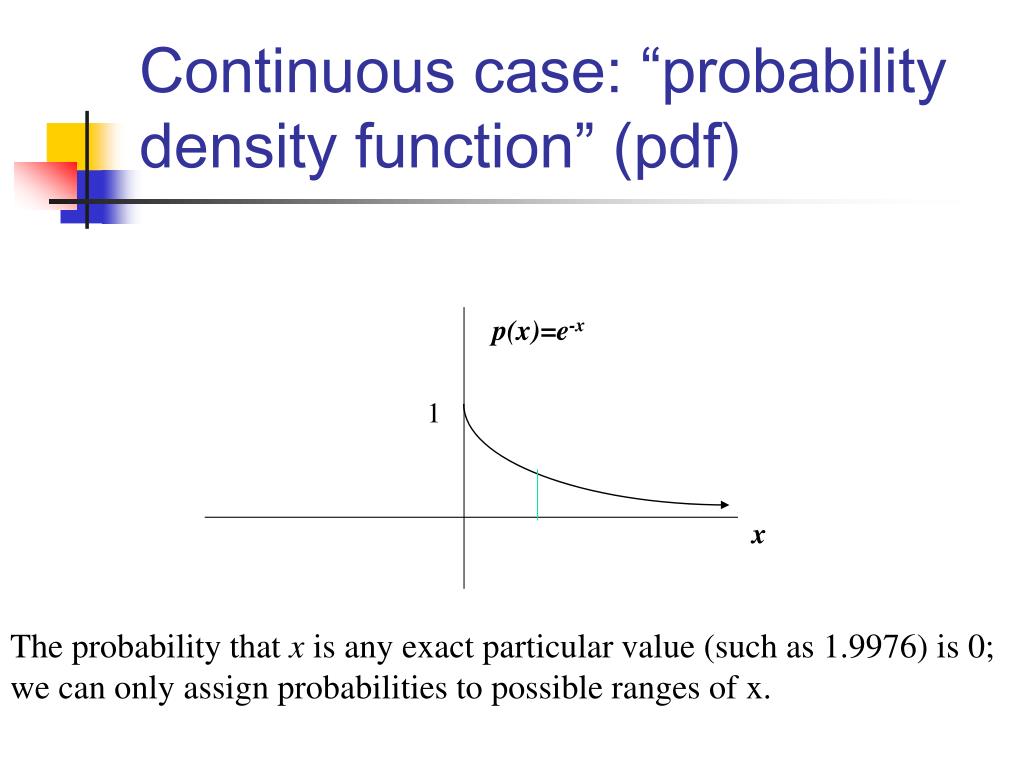 Continuous case: “probability density function” (pdf)

$p(x)=e^{-x}$

1

$x$

The probability that $x$ is any exact particular value (such as 1.9976) is 0; we can only assign probabilities to possible ranges of x.